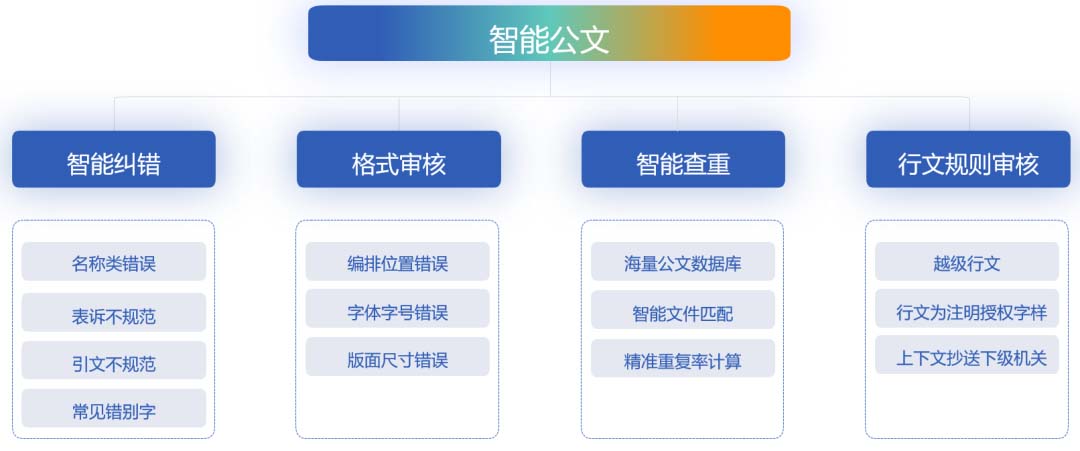 智能公文

智能纠错

名称类错误

表诉不规范

引文不规范

常见错别字

格式审核

编排位置错误

字体字号错误

版面尺寸错误

智能查重

海量公文数据库

智能文件匹配

精准重复率计算

行文规则审核

越级行文

行文为注明授权字样

上下文抄送下级机关